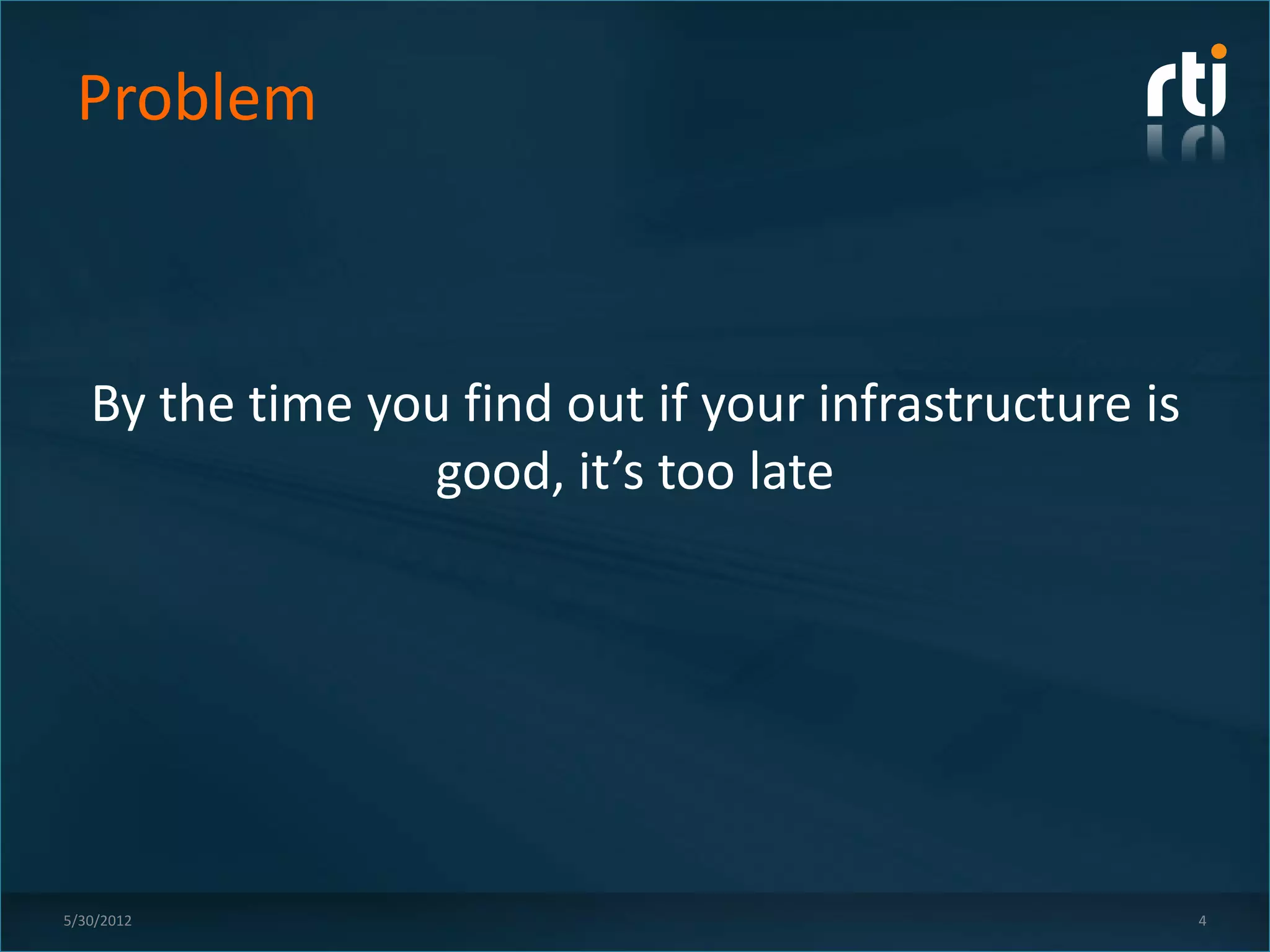 Problem

rti

By the time you find out if your infrastructure is good, it’s too late

5/30/2012

4